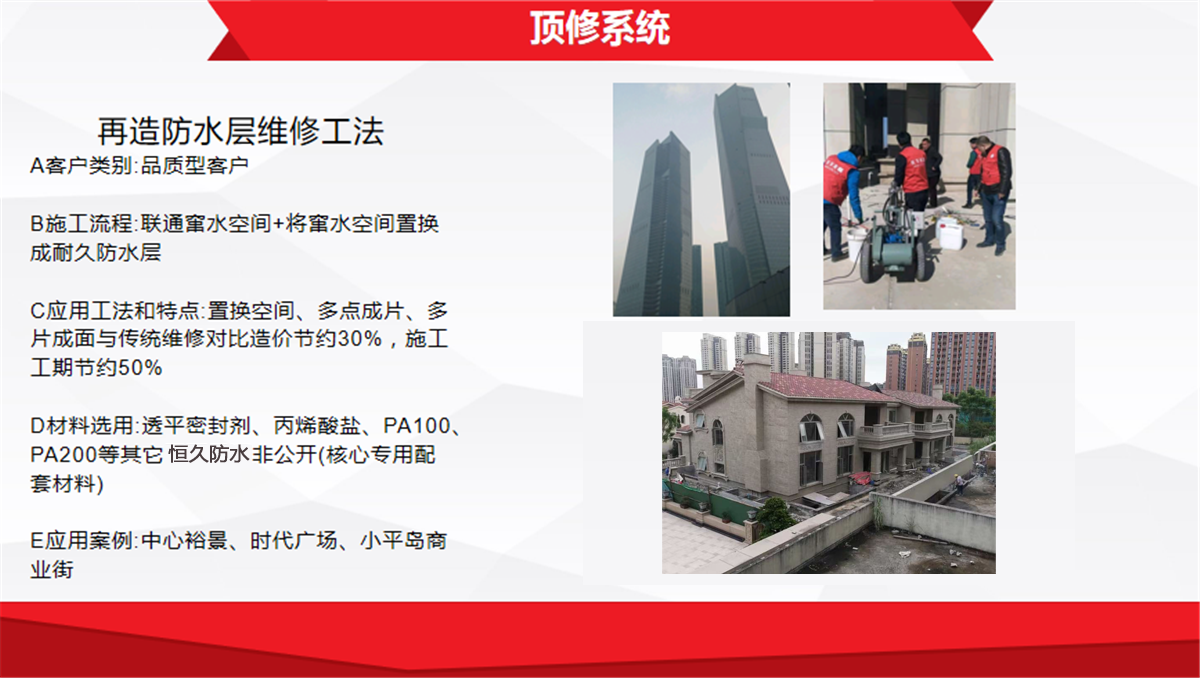 顶修系统

再造防水层维修工法

A客户类别:品质型客户

B施工流程:联通窜水空间+将窜水空间置换成耐久防水层

C应用工法和特点:置换空间、多点成片、多片成面与传统维修对比造价节约30%，施工工期节约50%

D材料选用:透平密封剂、丙烯酸盐、PA100、PA200等其它 恒久防水非公开(核心专用配套材料)

E应用案例:中心裕景、时代广场、小平岛商业街